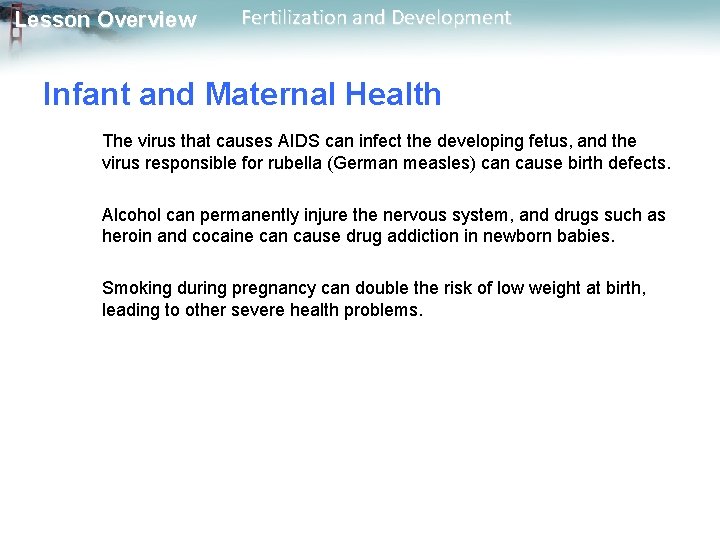 Lesson Overview Fertilization and Development

Infant and Maternal Health

The virus that causes AIDS can infect the developing fetus, and the virus responsible for rubella (German measles) can cause birth defects.

Alcohol can permanently injure the nervous system, and drugs such as heroin and cocaine can cause drug addiction in newborn babies.

Smoking during pregnancy can double the risk of low weight at birth, leading to other severe health problems.